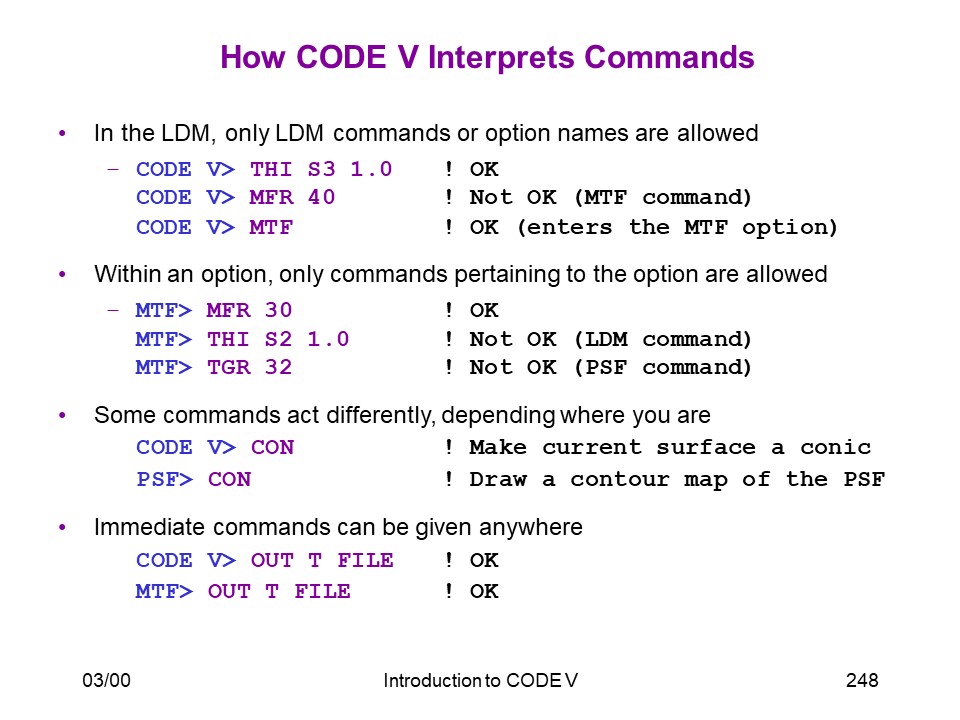 How CODE V Interprets Commands

• In the LDM, only LDM commands or option names are allowed

– CODE V> THI S3 1.0 ! OK
CODE V> MFR 40 ! Not OK (MTF command)
CODE V> MTF ! OK (enters the MTF option)

• Within an option, only commands pertaining to the option are allowed

– MTF> MFR 30 ! OK
MTF> THI S2 1.0 ! Not OK (LDM command)
MTF> TGR 32 ! Not OK (PSF command)

• Some commands act differently, depending where you are

CODE V> CON ! Make current surface a conic
PSF> CON ! Draw a contour map of the PSF

• Immediate commands can be given anywhere

CODE V> OUT T FILE ! OK
MTF> OUT T FILE ! OK

03/00 Introduction to CODE V 248